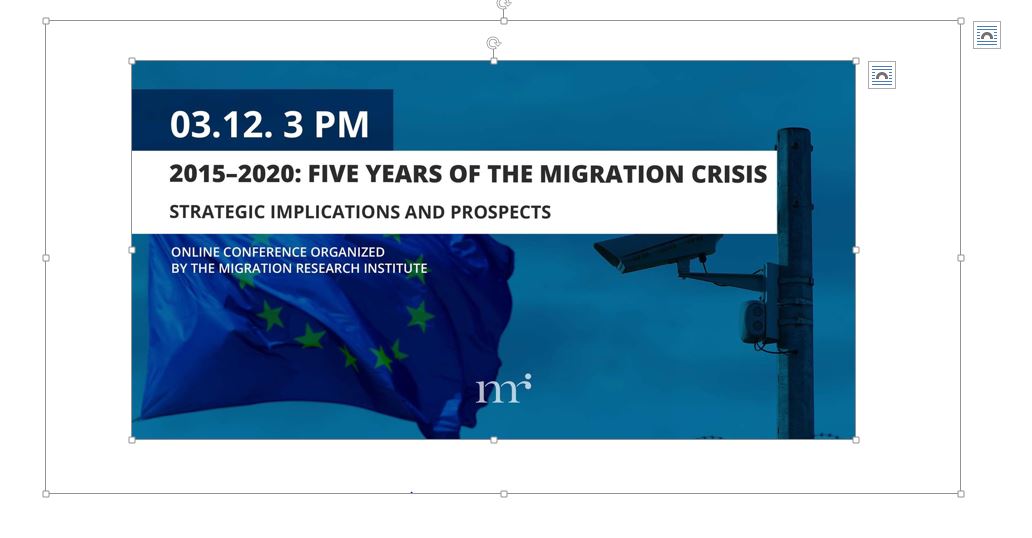 03.12. 3 PM

2015–2020: FIVE YEARS OF THE MIGRATION CRISIS

STRATEGIC IMPLICATIONS AND PROSPECTS

ONLINE CONFERENCE ORGANIZED BY THE MIGRATION RESEARCH INSTITUTE

mri